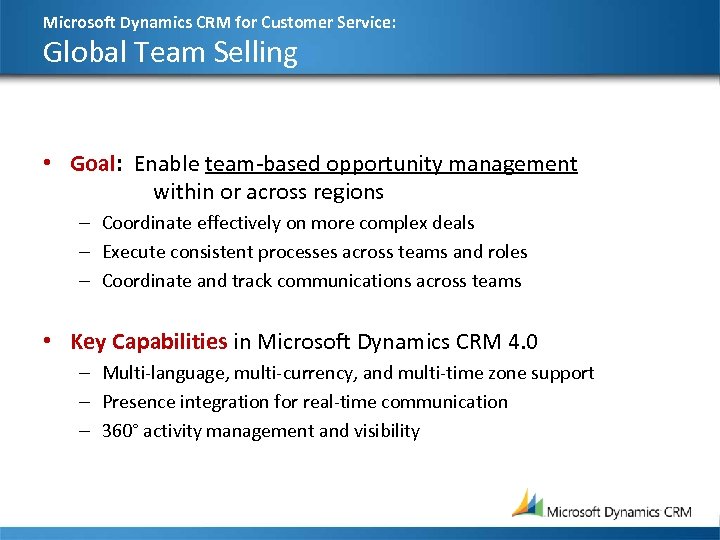 Microsoft Dynamics CRM for Customer Service:
Global Team Selling

• Goal: Enable team-based opportunity management within or across regions
– Coordinate effectively on more complex deals
– Execute consistent processes across teams and roles
– Coordinate and track communications across teams

• Key Capabilities in Microsoft Dynamics CRM 4.0
– Multi-language, multi-currency, and multi-time zone support
– Presence integration for real-time communication
– 360° activity management and visibility

Microsoft Dynamics CRM